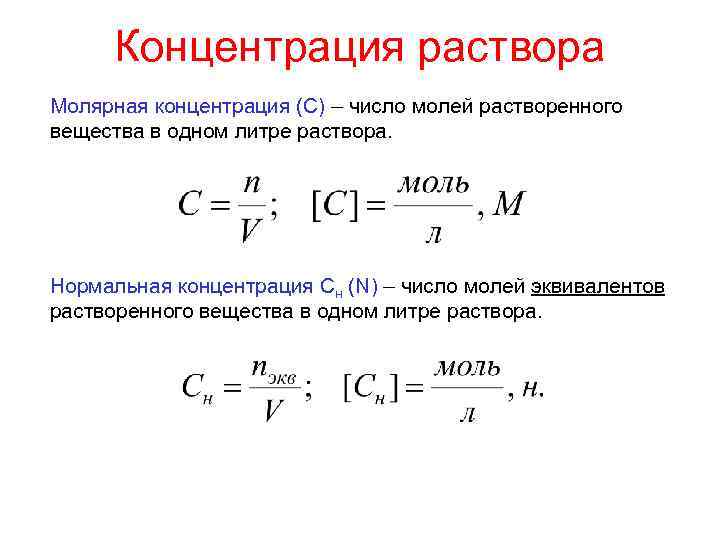 Концентрация раствора

Молярная концентрация (С) – число молей растворенного вещества в одном литре раствора.

$C = \frac{n}{V}; \quad [C] = \frac{моль}{л}, M$

Нормальная концентрация $С_н$ (N) – число молей эквивалентов растворенного вещества в одном литре раствора.

$C_н = \frac{n_{экв}}{V}; \quad [C_н] = \frac{моль}{л}, н.$